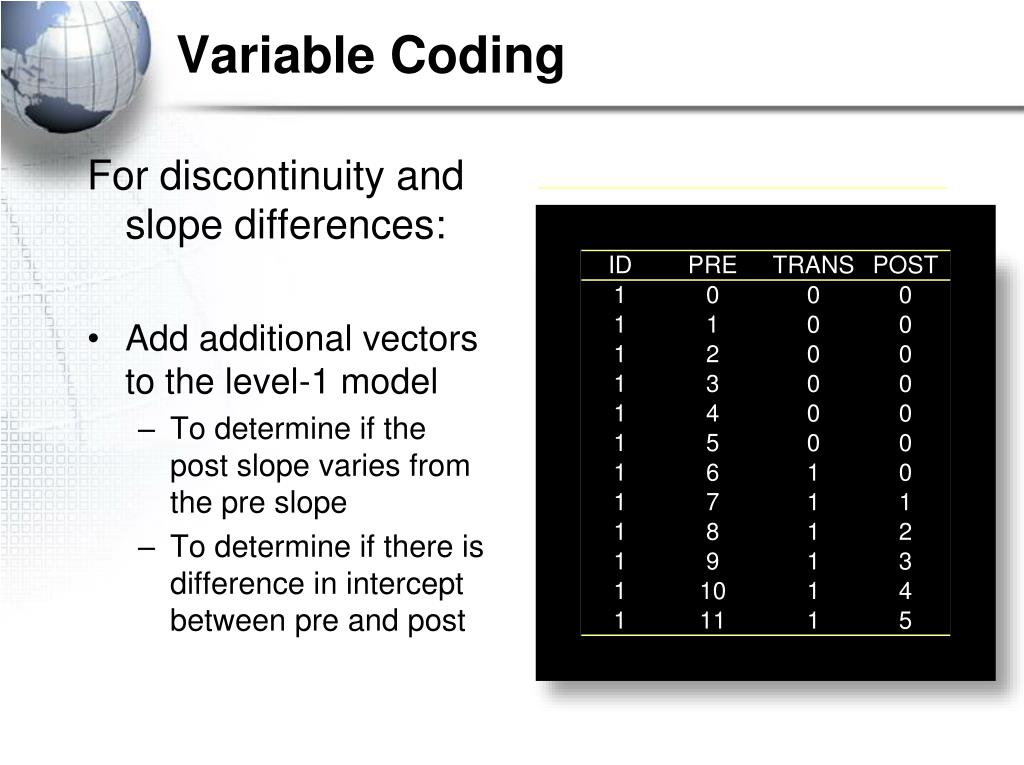 Variable Coding

For discontinuity and slope differences:

• Add additional vectors to the level-1 model
– To determine if the post slope varies from the pre slope
– To determine if there is difference in intercept between pre and post

| ID | PRE | TRANS | POST |
|---|---|---|---|
| 1 | 0 | 0 | 0 |
| 1 | 1 | 0 | 0 |
| 1 | 2 | 0 | 0 |
| 1 | 3 | 0 | 0 |
| 1 | 4 | 0 | 0 |
| 1 | 5 | 0 | 0 |
| 1 | 6 | 1 | 0 |
| 1 | 7 | 1 | 1 |
| 1 | 8 | 1 | 2 |
| 1 | 9 | 1 | 3 |
| 1 | 10 | 1 | 4 |
| 1 | 11 | 1 | 5 |